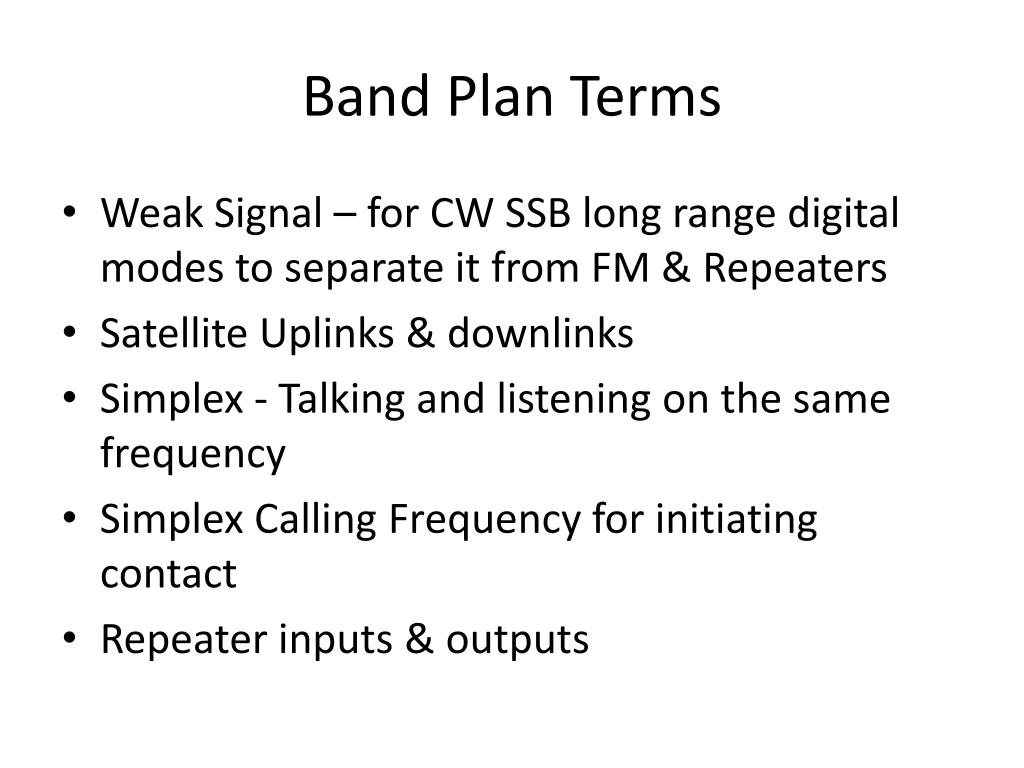 Band Plan Terms

• Weak Signal – for CW SSB long range digital modes to separate it from FM & Repeaters
• Satellite Uplinks & downlinks
• Simplex - Talking and listening on the same frequency
• Simplex Calling Frequency for initiating contact
• Repeater inputs & outputs